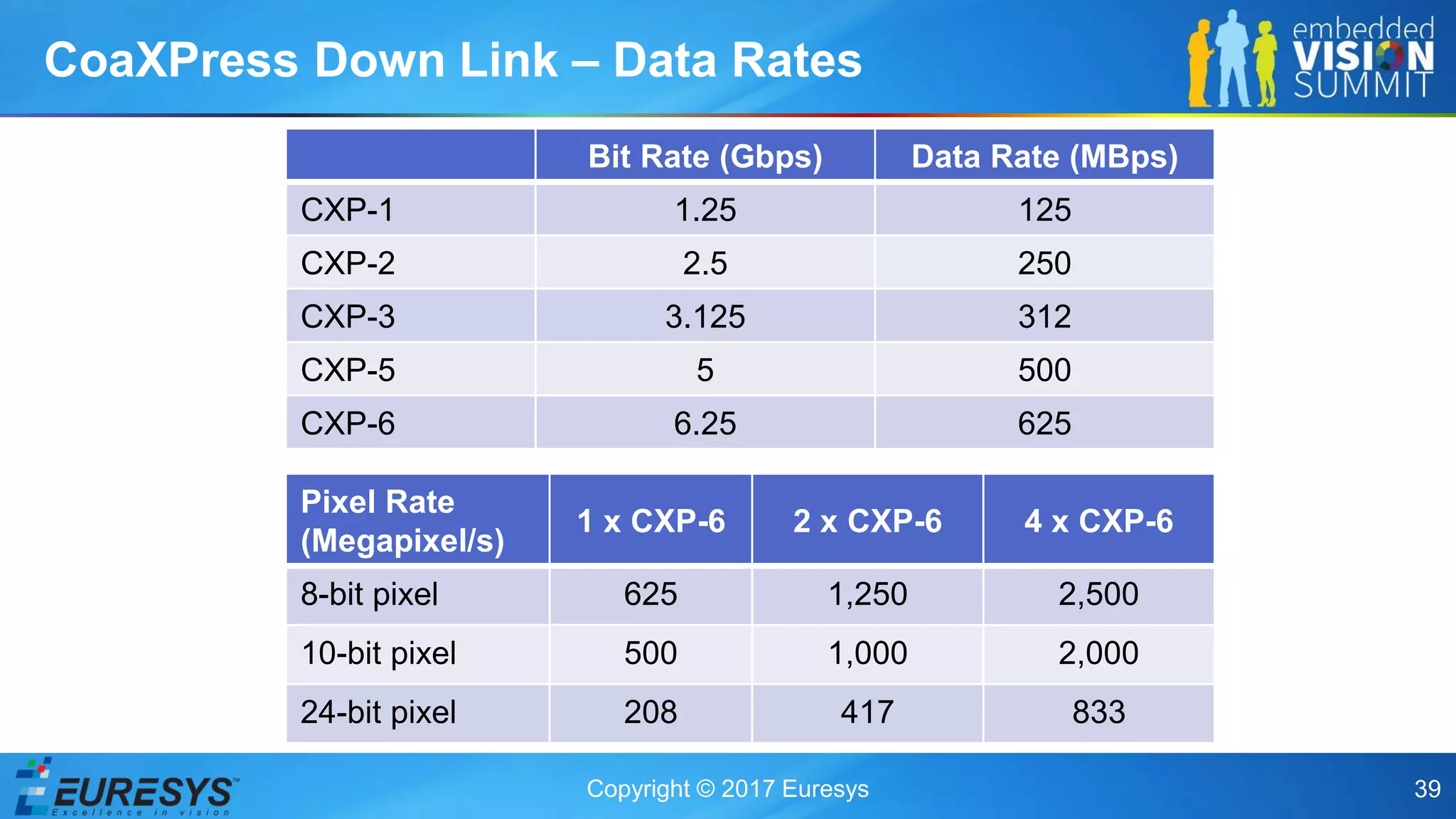 CoaXPress Down Link – Data Rates

embedded VISION SUMMIT

| | Bit Rate (Gbps) | Data Rate (MBps) |
|---|---|---|
| CXP-1 | 1.25 | 125 |
| CXP-2 | 2.5 | 250 |
| CXP-3 | 3.125 | 312 |
| CXP-5 | 5 | 500 |
| CXP-6 | 6.25 | 625 |

| Pixel Rate (Megapixel/s) | 1 x CXP-6 | 2 x CXP-6 | 4 x CXP-6 |
|---|---|---|---|
| 8-bit pixel | 625 | 1,250 | 2,500 |
| 10-bit pixel | 500 | 1,000 | 2,000 |
| 24-bit pixel | 208 | 417 | 833 |

EURESYS™ Excellence in vision

Copyright © 2017 Euresys

39